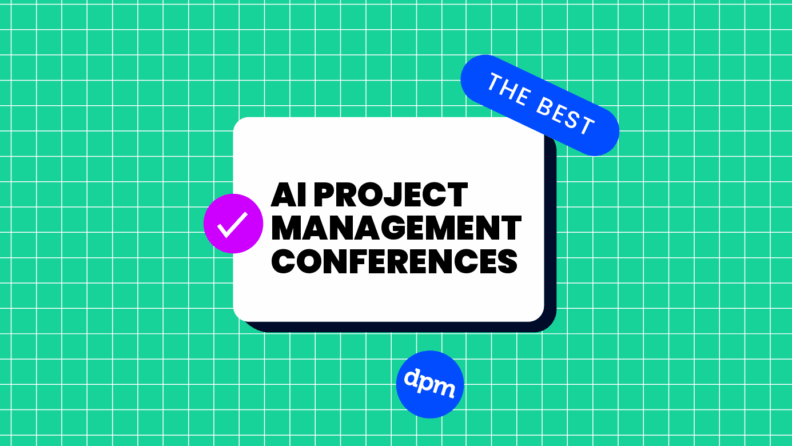 THE BEST

AI PROJECT MANAGEMENT CONFERENCES

dpm